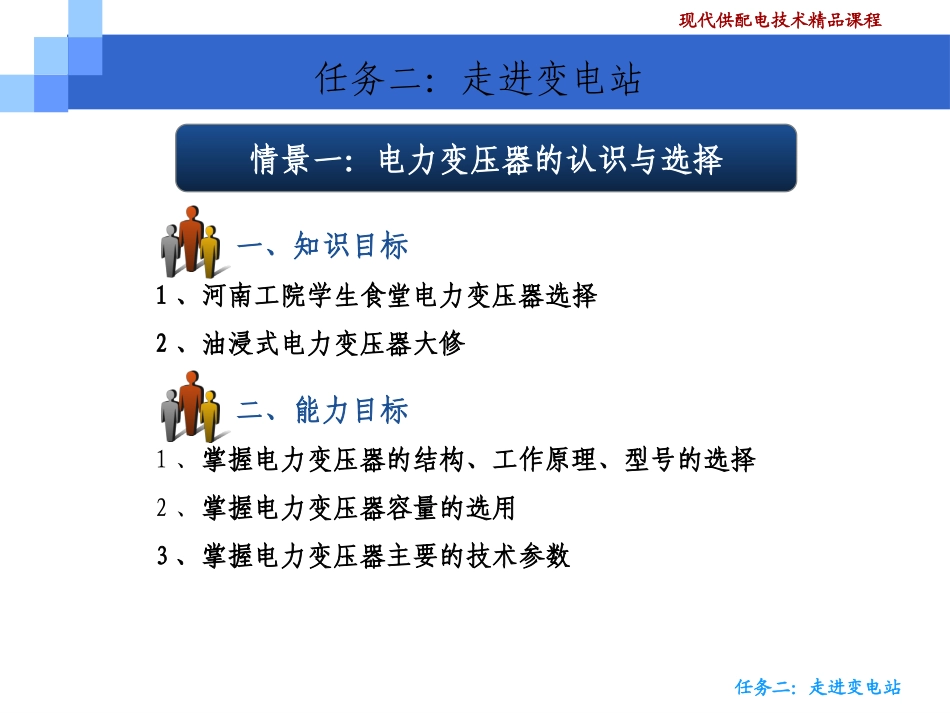 现代供配电技术精品课程

任务二：走进变电站

情景一：电力变压器的认识与选择

一、知识目标

1、河南工院学生食堂电力变压器选择

2、油浸式电力变压器大修

二、能力目标

1、掌握电力变压器的结构、工作原理、型号的选择

2、掌握电力变压器容量的选用

3、掌握电力变压器主要的技术参数

任务二：走进变电站